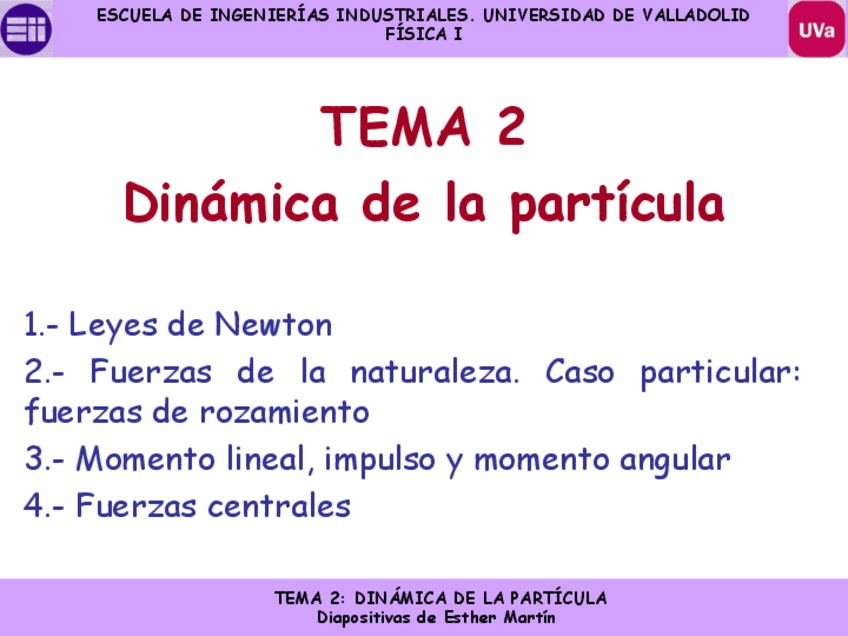 Eii

ESCUELA DE INGENIERÍAS INDUSTRIALES. UNIVERSIDAD DE VALLADOLID
FÍSICA I

UVa

TEMA 2
Dinámica de la partícula

1.- Leyes de Newton

2.- Fuerzas de la naturaleza. Caso particular: fuerzas de rozamiento

3.- Momento lineal, impulso y momento angular

4.- Fuerzas centrales

TEMA 2: DINÁMICA DE LA PARTÍCULA
Diapositivas de Esther Martín